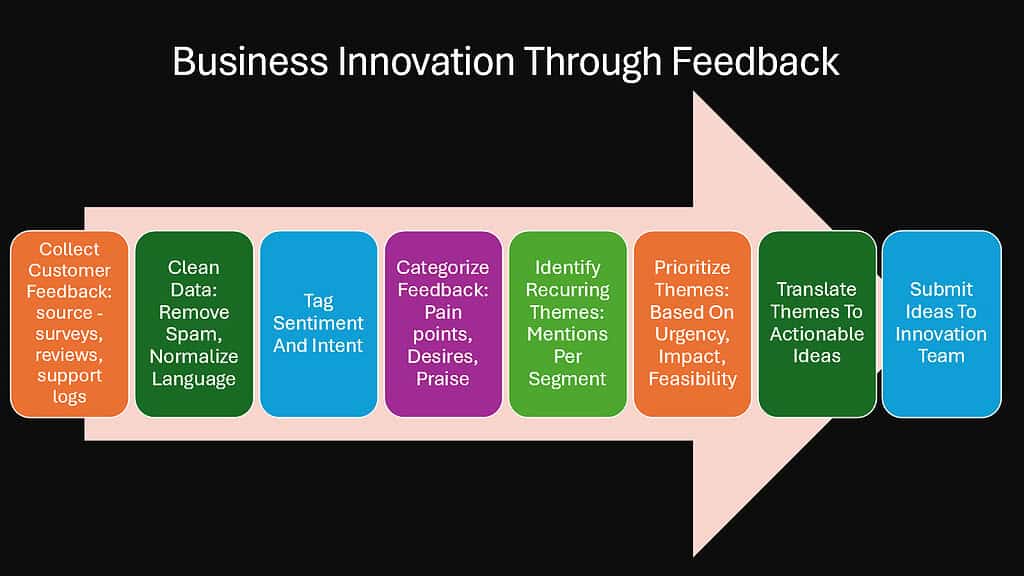 Business Innovation Through Feedback

Collect Customer Feedback: source - surveys, reviews, support logs

Clean Data: Remove Spam, Normalize Language

Tag Sentiment And Intent

Categorize Feedback: Pain points, Desires, Praise

Identify Recurring Themes: Mentions Per Segment

Prioritize Themes: Based On Urgency, Impact, Feasibility

Translate Themes To Actionable Ideas

Submit Ideas To Innovation Team